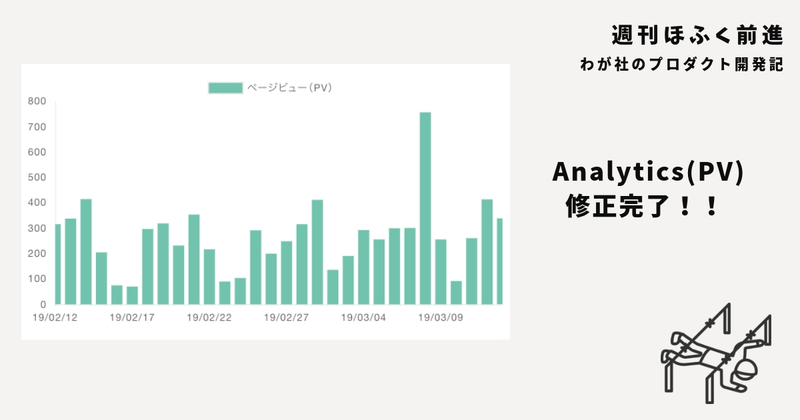 週刊ほふく前進
わが社のプロダクト開発記

ページビュー(PV)

800
700
600
500
400
300
200
100
0

19/02/12
19/02/17
19/02/22
19/02/27
19/03/04
19/03/09

Analytics(PV)
修正完了！！